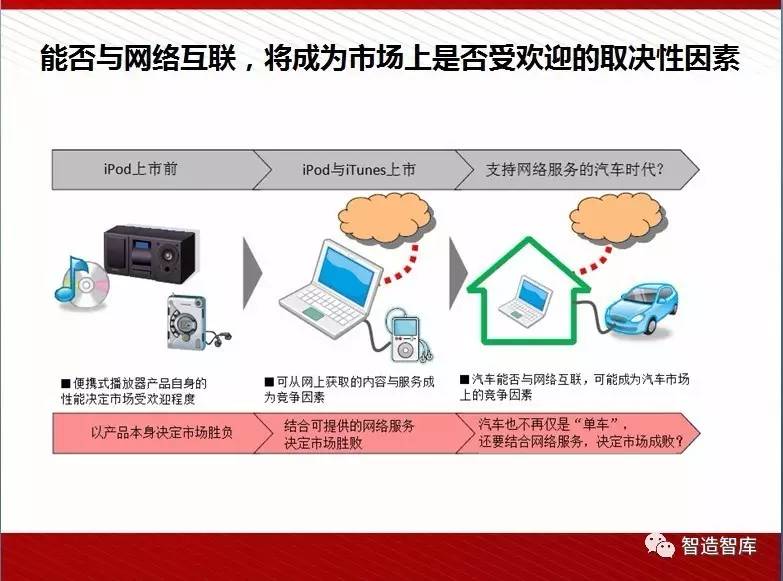 能否与网络互联，将成为市场上是否受欢迎的取决性因素

iPod上市前

iPod与iTunes上市

支持网络服务的汽车时代？

■便携式播放器产品自身的性能决定市场受欢迎程度

■可从网上获取的内容与服务成为竞争因素

■汽车能否与网络互联，可能成为汽车市场上的竞争因素

以产品本身决定市场胜负

结合可提供的网络服务决定市场胜败

汽车也不再仅是“单车”，还要结合网络服务，决定市场成败？

智造智库